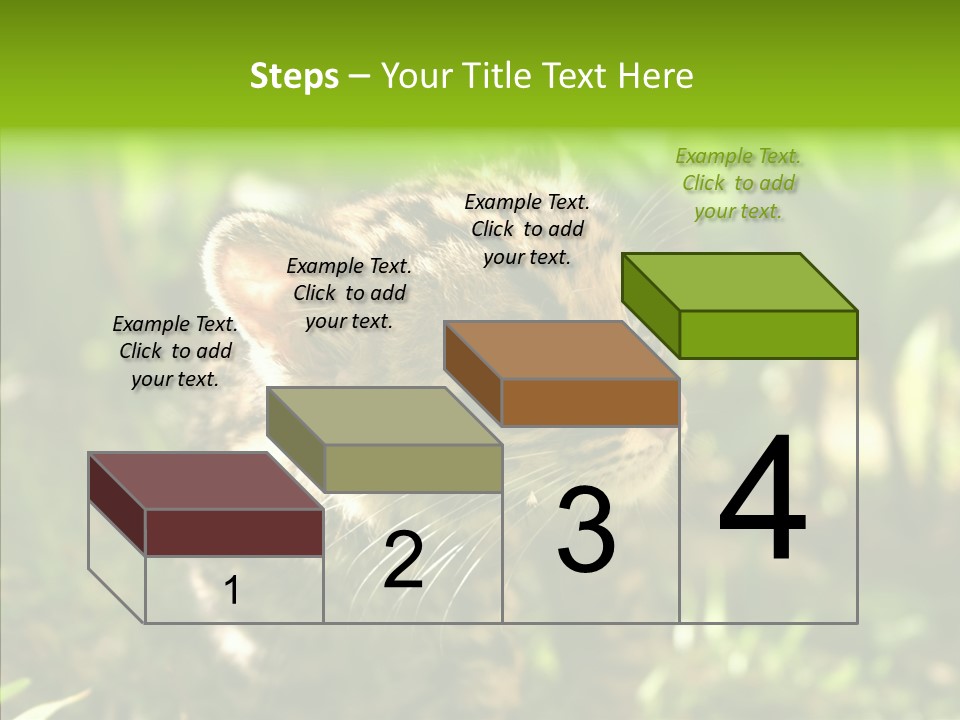 Steps – Your Title Text Here

Example Text. Click to add your text.

Example Text. Click to add your text.

Example Text. Click to add your text.

Example Text. Click to add your text.

1

2

3

4